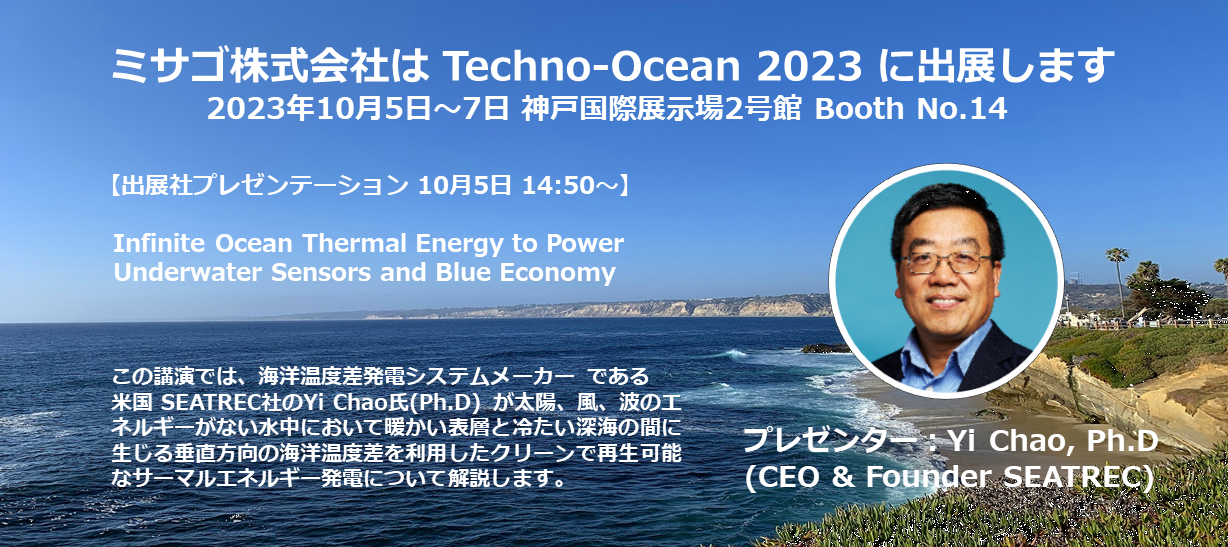 ミサゴ株式会社は Techno-Ocean 2023 に出展します
2023年10月5日～7日 神戸国際展示場2号館 Booth No.14

【出展社プレゼンテーション 10月5日 14:50～】

Infinite Ocean Thermal Energy to Power Underwater Sensors and Blue Economy

この講演では、海洋温度差発電システムメーカー である米国 SEATREC社のYi Chao氏(Ph.D) が太陽、風、波のエネルギーがない水中において暖かい表層と冷たい深海の間に生じる垂直方向の海洋温度差を利用したクリーンで再生可能なサーマルエネルギー発電について解説します。

プレゼンター：Yi Chao, Ph.D
(CEO & Founder SEATREC)